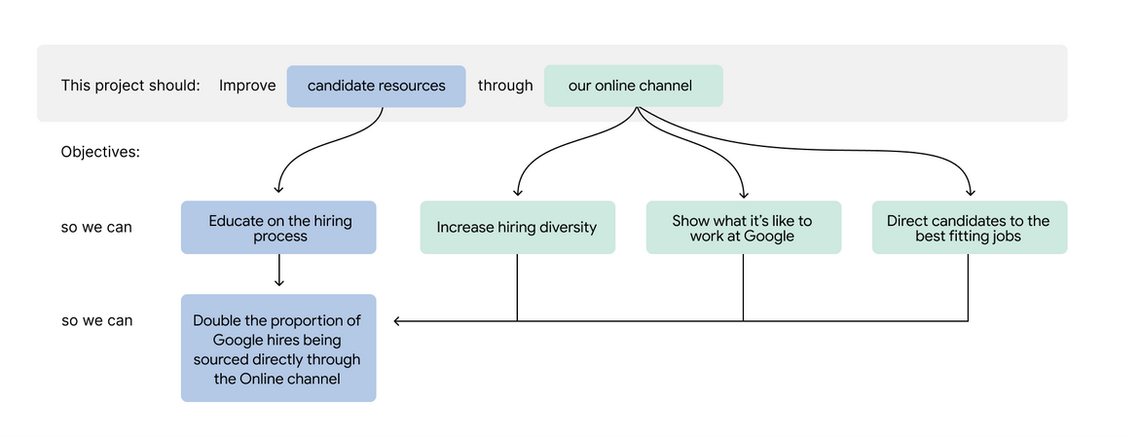 This project should: Improve candidate resources through our online channel

Objectives:

so we can

Educate on the hiring process

Increase hiring diversity

Show what it's like to work at Google

Direct candidates to the best fitting jobs

so we can

Double the proportion of Google hires being sourced directly through the Online channel